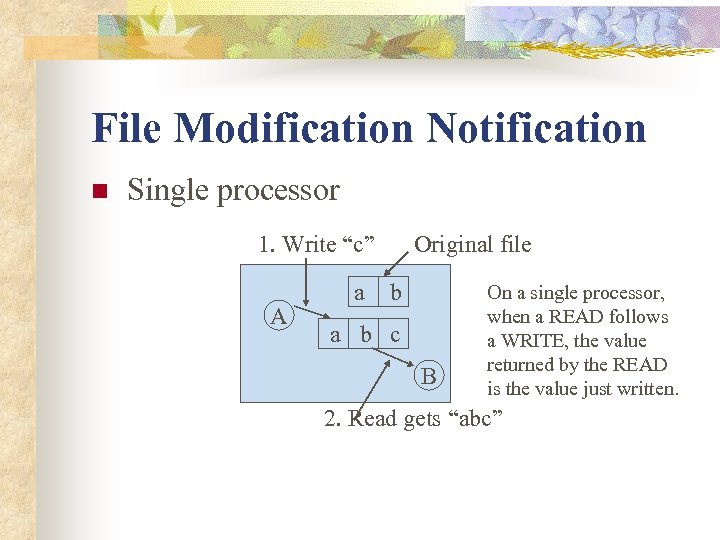 File Modification Notification

Single processor

1. Write “c”

Original file

a b

A

a b c

B

2. Read gets “abc”

On a single processor, when a READ follows a WRITE, the value returned by the READ is the value just written.